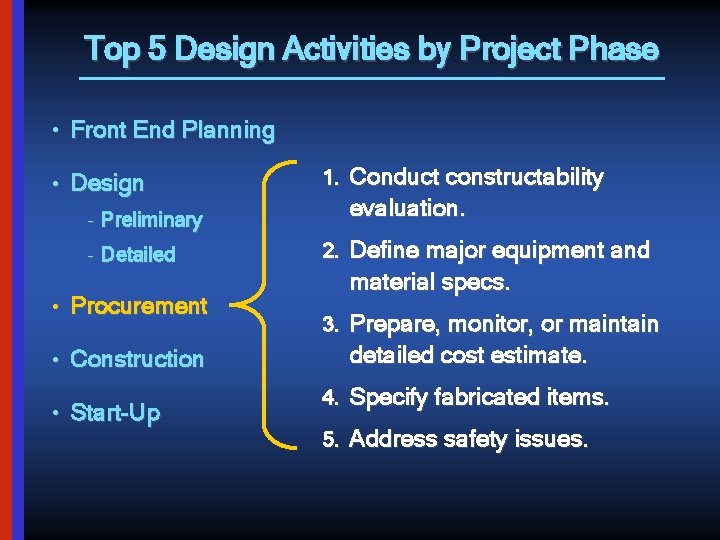 Top 5 Design Activities by Project Phase

• Front End Planning

• Design
- Preliminary
- Detailed

• Procurement

• Construction

• Start-Up

1. Conduct constructability evaluation.

2. Define major equipment and material specs.

3. Prepare, monitor, or maintain detailed cost estimate.

4. Specify fabricated items.

5. Address safety issues.